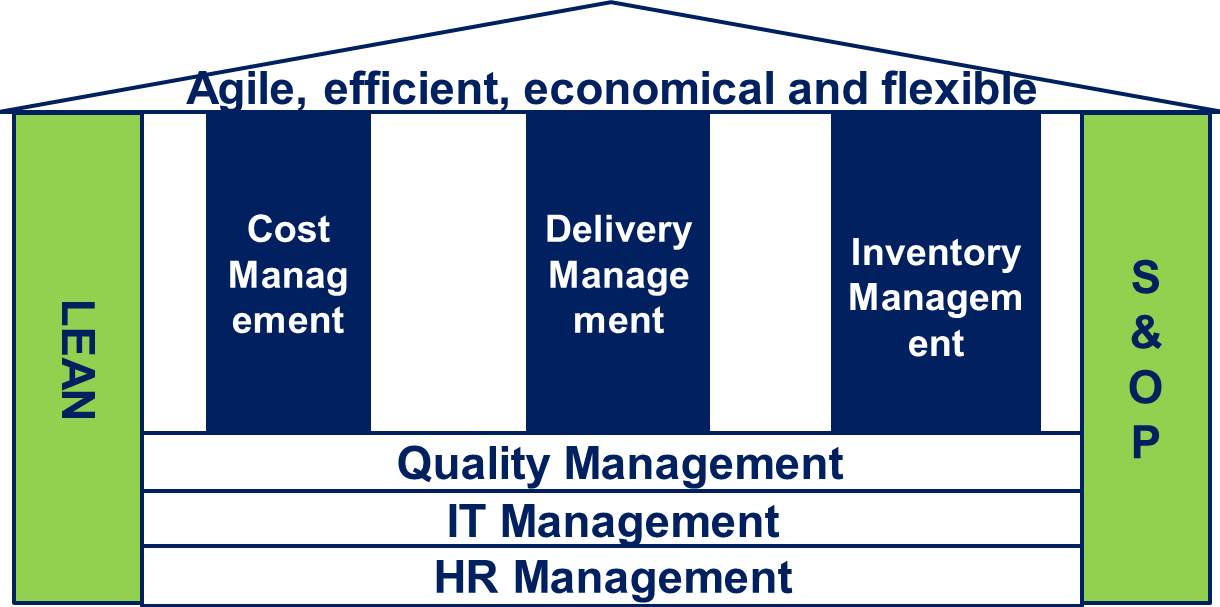 Agile, efficient, economical and flexible

LEAN

Cost Management

Delivery Management

Inventory Management

S & O P

Quality Management

IT Management

HR Management